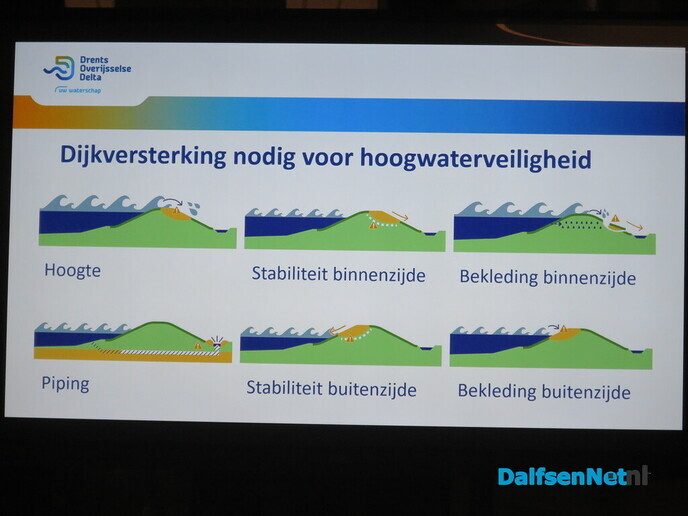 Drents Overijsselse Delta
uw waterschap

Dijkversterking nodig voor hoogwaterveiligheid

Hoogte

Stabiliteit binnenzijde

Bekleding binnenzijde

Piping

Stabiliteit buitenzijde

Bekleding buitenzijde

DalfsenNet.nl